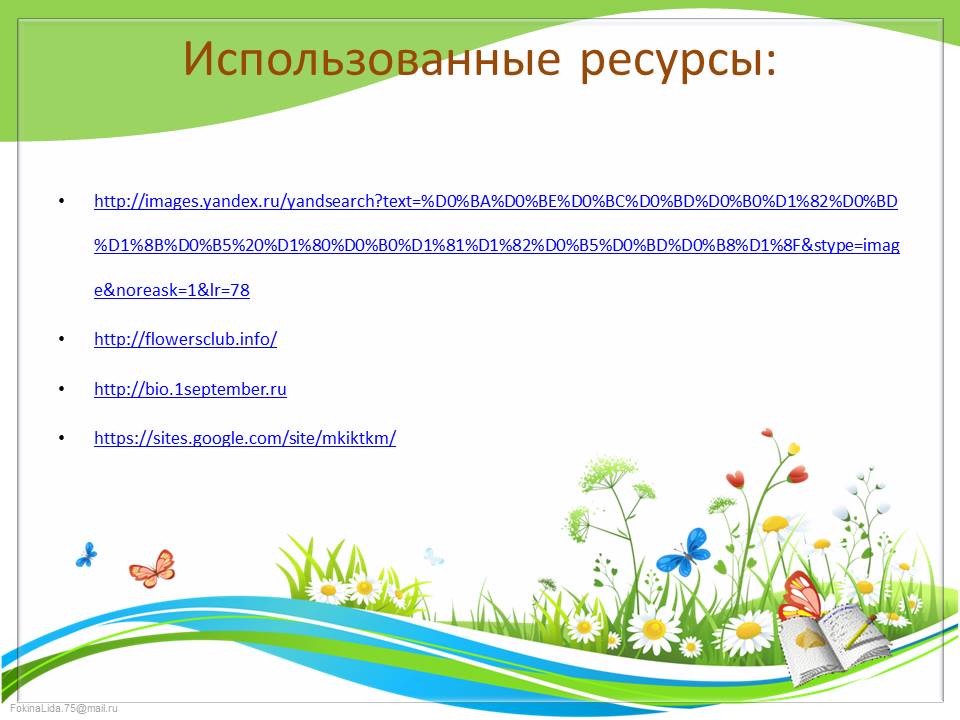 Использованные ресурсы:

• http://images.yandex.ru/yandsearch?text=%D0%BA%D0%BE%D0%BC%D0%BD%D0%B0%D1%82%D0%BD%D1%8B%D0%B5%20%D1%80%D0%B0%D1%81%D1%82%D0%B5%D0%BD%D0%B8%D1%8F&stype=image&noreask=1&lr=78

• http://flowersclub.info/

• http://bio.1september.ru

• https://sites.google.com/site/mkiktkm/

FokinaLida.75@mail.ru